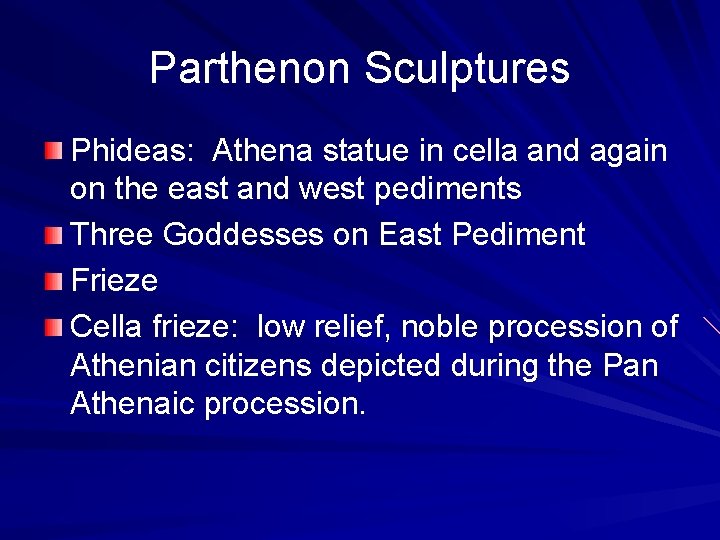 Parthenon Sculptures

Phideas:  Athena statue in cella and again on the east and west pediments

Three Goddesses on East Pediment

Frieze

Cella frieze:  low relief, noble procession of Athenian citizens depicted during the Pan Athenaic procession.